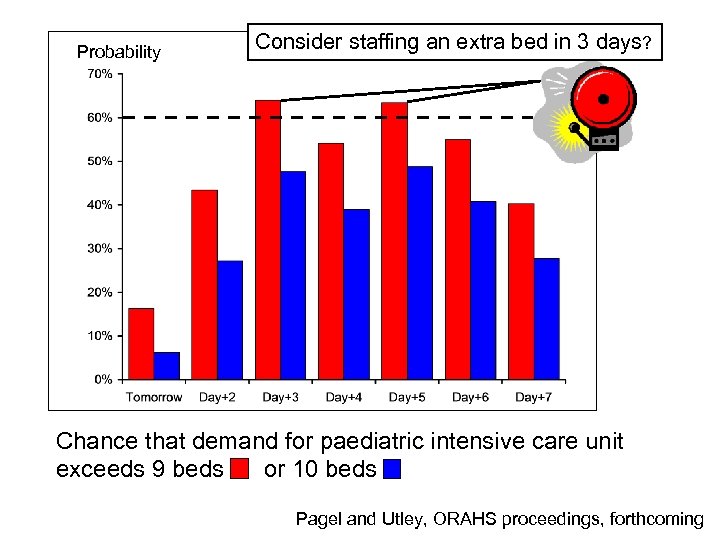 Consider staffing an extra bed in 3 days?

Probability

70%
60%
50%
40%
30%
20%
10%
0%

Tomorrow Day+2 Day+3 Day+4 Day+5 Day+6 Day+7

Chance that demand for paediatric intensive care unit exceeds 9 beds or 10 beds

Pagel and Utley, ORAHS proceedings, forthcoming